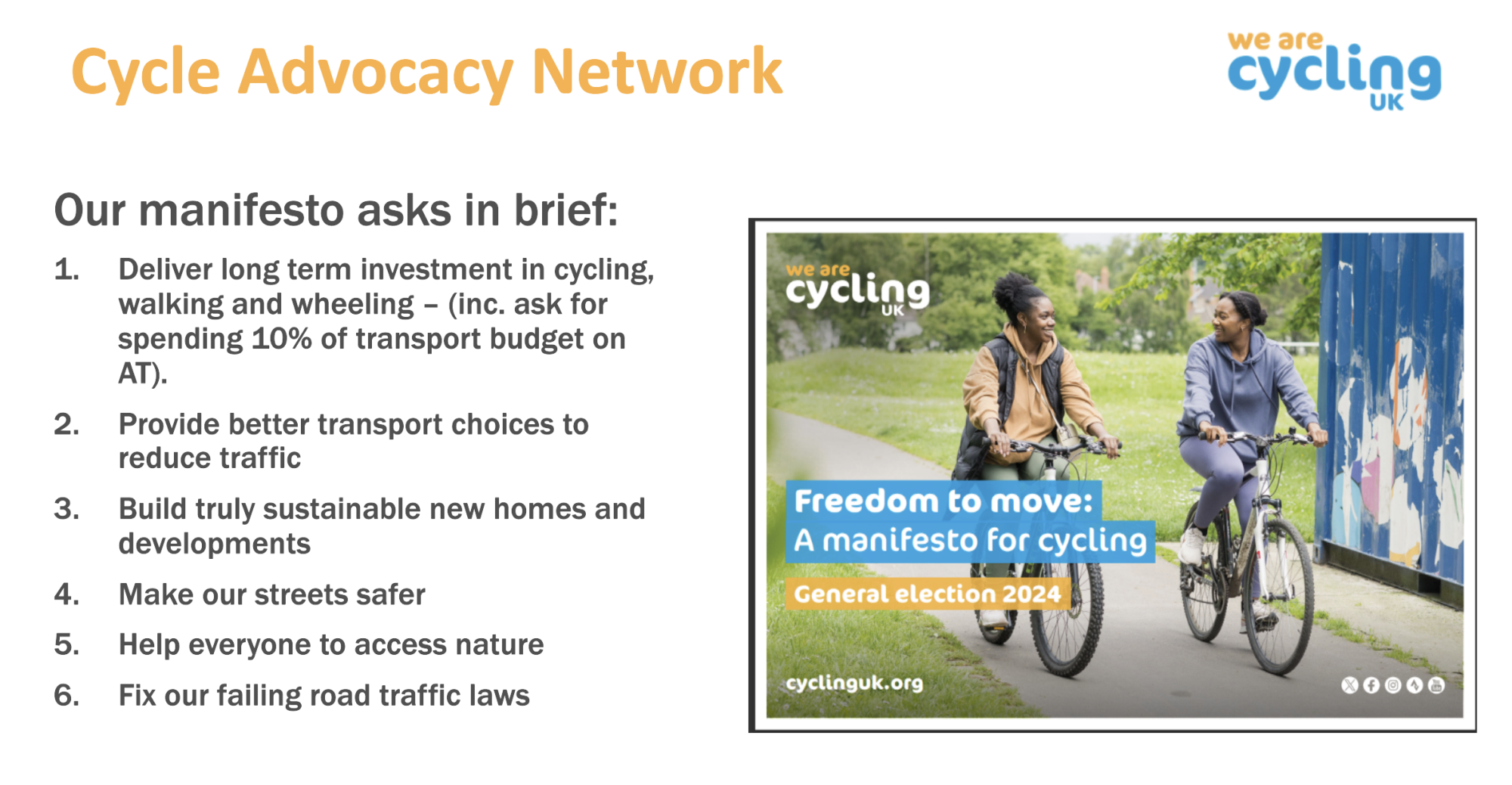 Cycle Advocacy Network

we are cycling UK

Our manifesto asks in brief:

1. Deliver long term investment in cycling, walking and wheeling – (inc. ask for spending 10% of transport budget on AT).

2. Provide better transport choices to reduce traffic

3. Build truly sustainable new homes and developments

4. Make our streets safer

5. Help everyone to access nature

6. Fix our failing road traffic laws

we are cycling UK

Freedom to move: A manifesto for cycling

General election 2024

cyclinguk.org